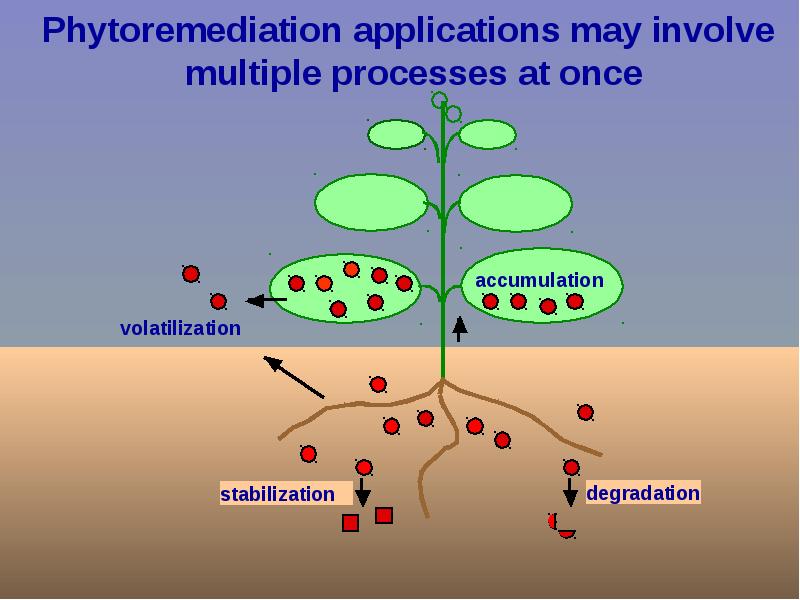 Phytoremediation applications may involve multiple processes at once

accumulation

volatilization

stabilization

degradation